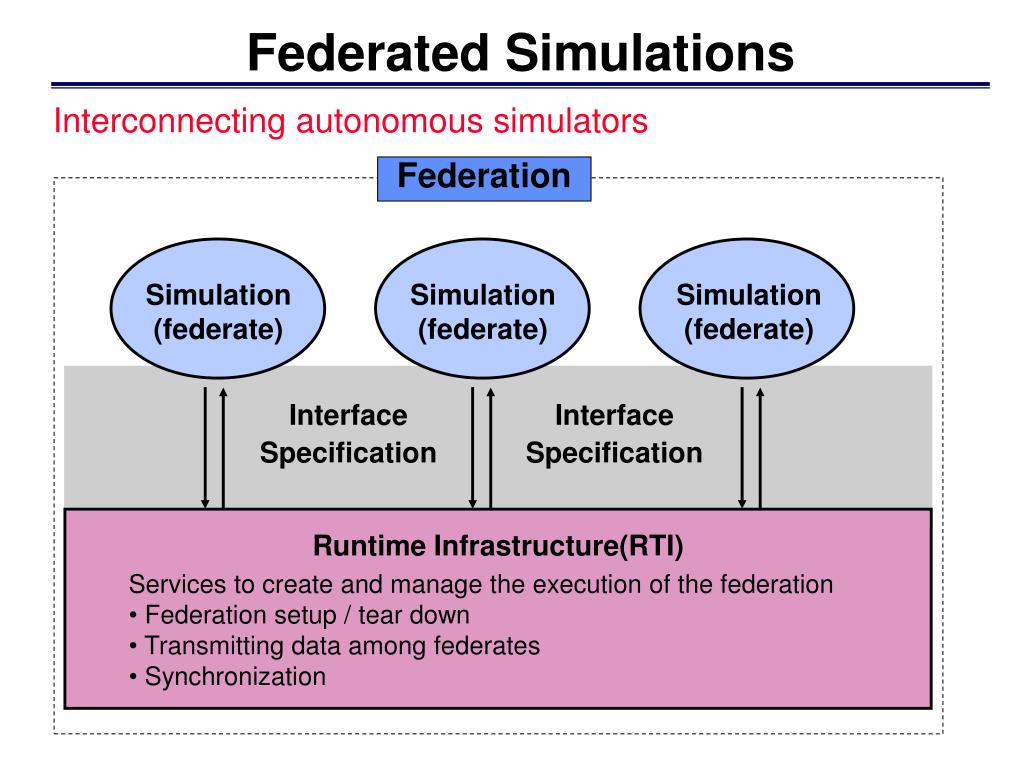 Federated Simulations

Interconnecting autonomous simulators

Federation

Simulation (federate)

Simulation (federate)

Simulation (federate)

Interface Specification

Interface Specification

Runtime Infrastructure(RTI)

Services to create and manage the execution of the federation
• Federation setup / tear down
• Transmitting data among federates
• Synchronization